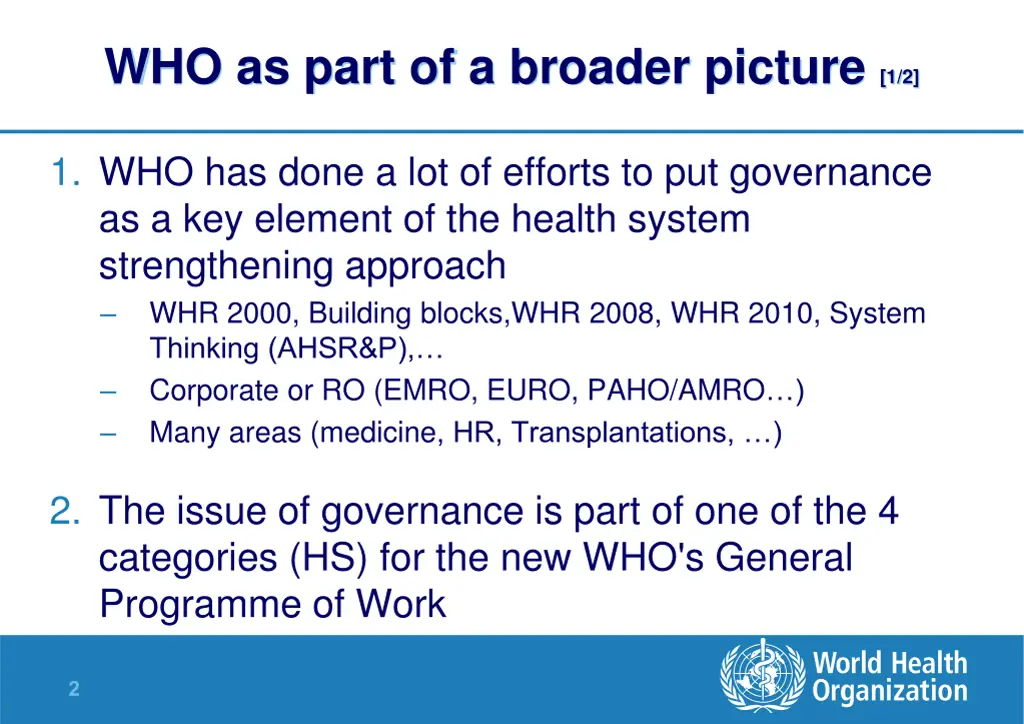 WHO as part of a broader picture [1/2]

1. WHO has done a lot of efforts to put governance as a key element of the health system strengthening approach

– WHR 2000, Building blocks,WHR 2008, WHR 2010, System Thinking (AHSR&P),…

– Corporate or RO (EMRO, EURO, PAHO/AMRO…)

– Many areas (medicine, HR, Transplantations, …)

2. The issue of governance is part of one of the 4 categories (HS) for the new WHO's General Programme of Work

2

World Health Organization